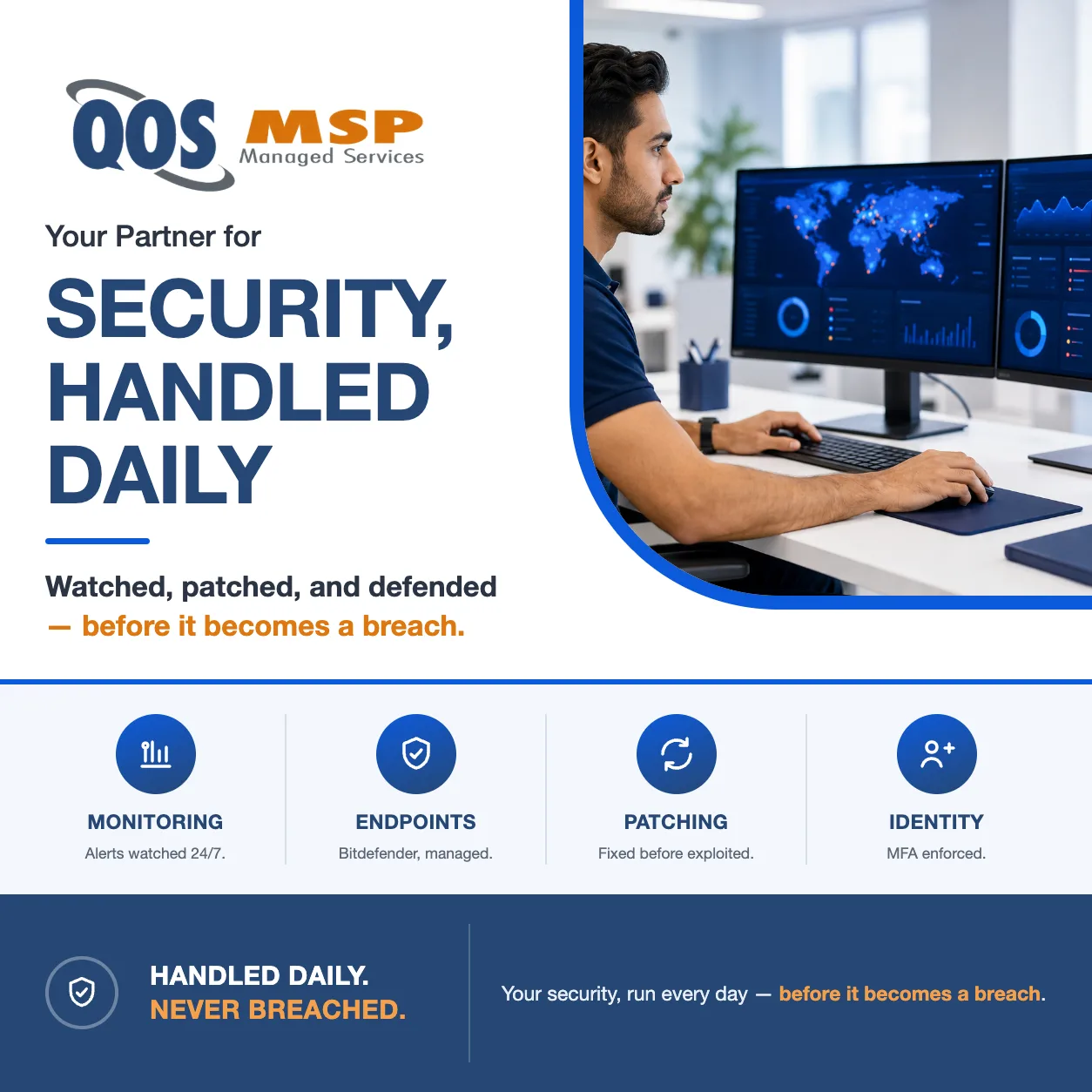 QOS MSP Managed Services

Your Partner for

SECURITY, HANDLED DAILY

Watched, patched, and defended — before it becomes a breach.

MONITORING
Alerts watched 24/7.

ENDPOINTS
Bitdefender, managed.

PATCHING
Fixed before exploited.

IDENTITY
MFA enforced.

HANDLED DAILY.
NEVER BREACHED.

Your security, run every day — before it becomes a breach.